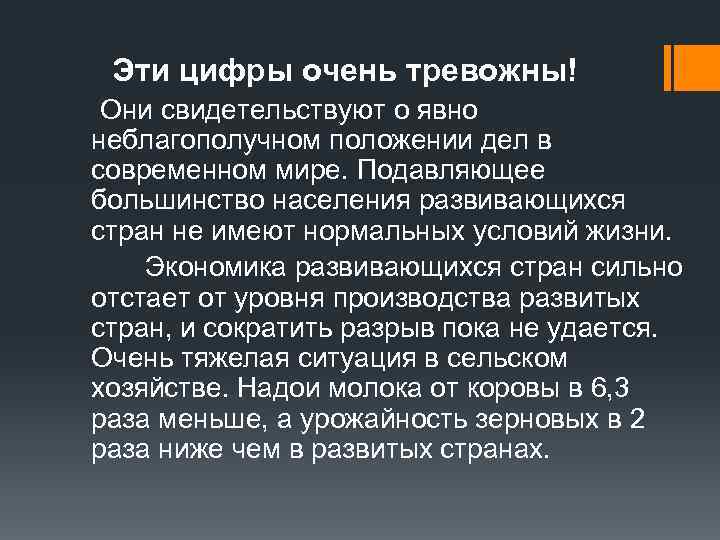 Эти цифры очень тревожны!

Они свидетельствуют о явно неблагополучном положении дел в современном мире. Подавляющее большинство населения развивающихся стран не имеют нормальных условий жизни.

Экономика развивающихся стран сильно отстает от уровня производства развитых стран, и сократить разрыв пока не удается. Очень тяжелая ситуация в сельском хозяйстве. Надои молока от коровы в 6,3 раза меньше, а урожайность зерновых в 2 раза ниже чем в развитых странах.